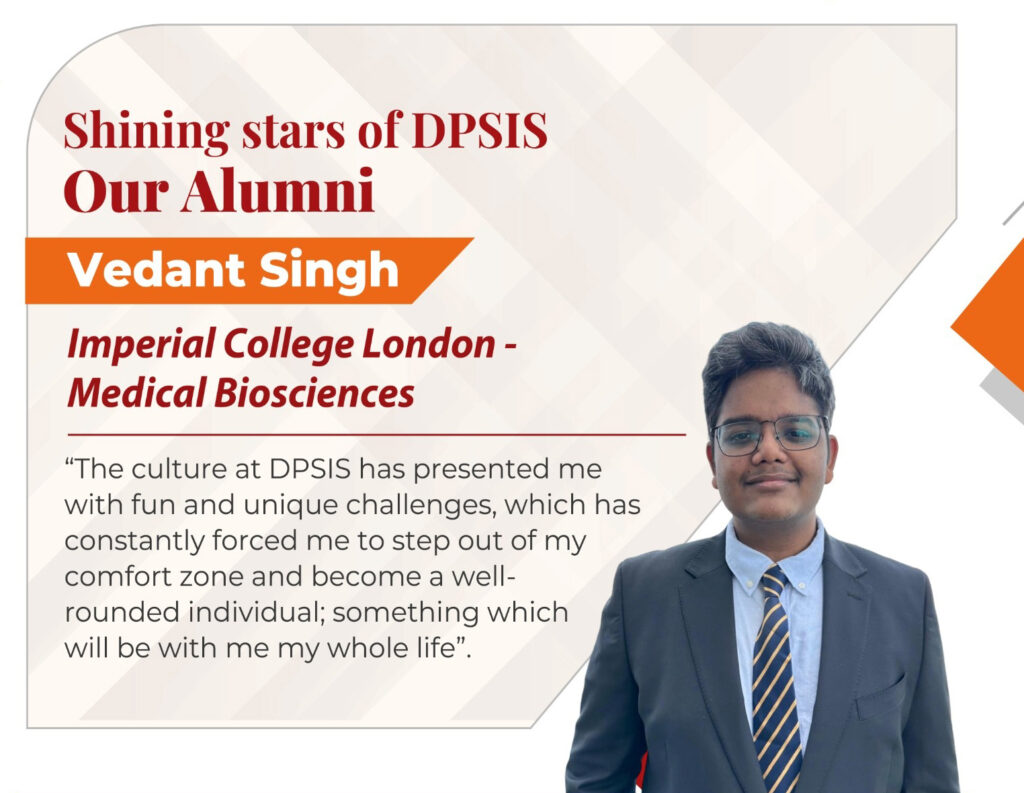 Shining stars of DPSIS
Our Alumni

Vedant Singh

Imperial College London - Medical Biosciences

“The culture at DPSIS has presented me with fun and unique challenges, which has constantly forced me to step out of my comfort zone and become a well-rounded individual; something which will be with me my whole life”.